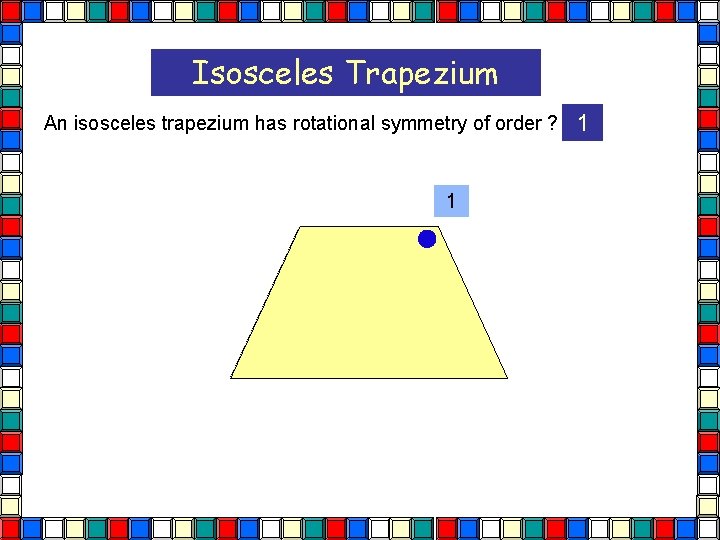 Isosceles Trapezium

An isosceles trapezium has rotational symmetry of order ? 1

1